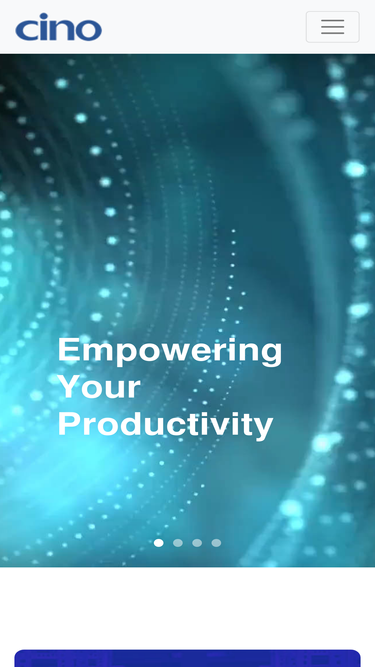 cino

Empowering Your Productivity